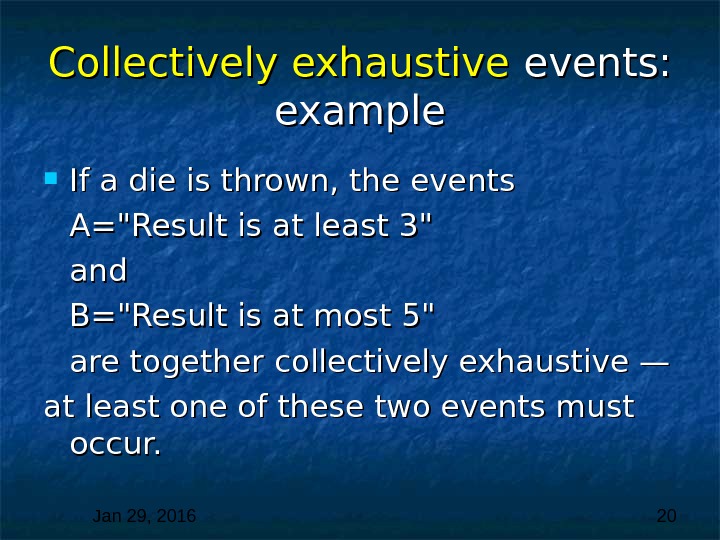 Collectively exhaustive events: example

If a die is thrown, the events

A="Result is at least 3"

and

B="Result is at most 5"

are together collectively exhaustive — at least one of these two events must occur.

Jan 29, 2016

20